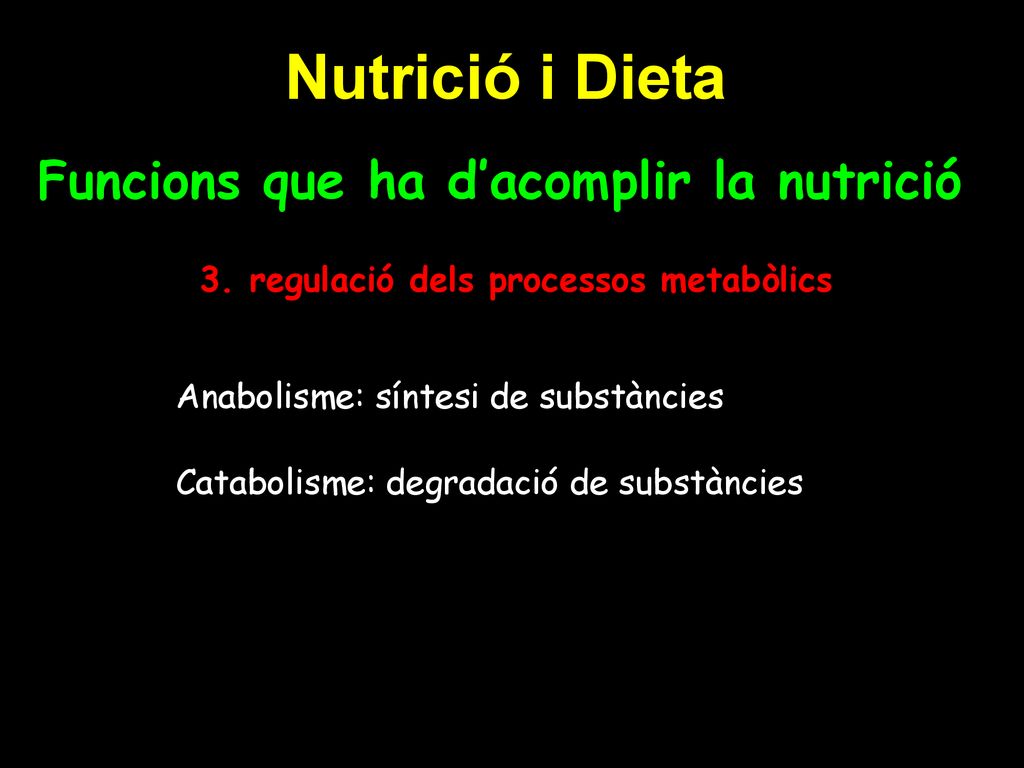 Nutrició i Dieta

Funcions que ha d’acomplir la nutrició

3. regulació dels processos metabòlics

Anabolisme: síntesi de substàncies

Catabolisme: degradació de substàncies